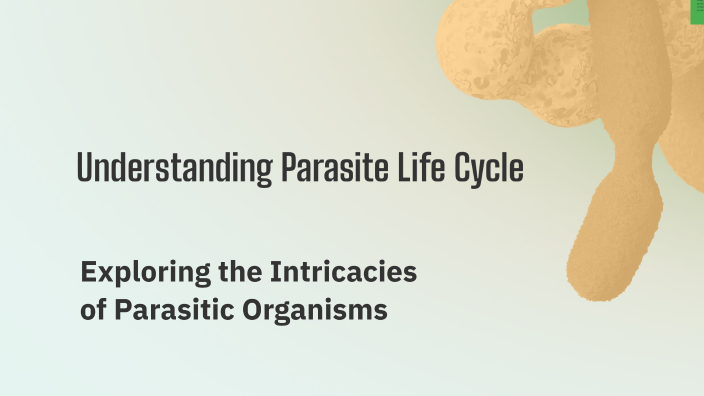 Understanding Parasite Life Cycle

Exploring the Intricacies of Parasitic Organisms